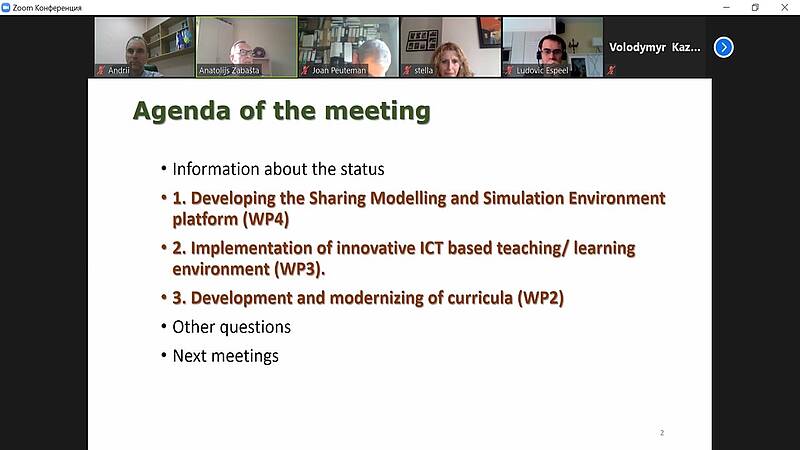 Zoom Конференция

Andrii
Anatolijs Zabašta
Joan Peuteman
stella
Ludovic Espeel
Volodymyr Kaz...

Agenda of the meeting

• Information about the status
• 1. Developing the Sharing Modelling and Simulation Environment platform (WP4)
• 2. Implementation of innovative ICT based teaching/ learning environment (WP3).
• 3. Development and modernizing of curricula (WP2)
• Other questions
• Next meetings

2